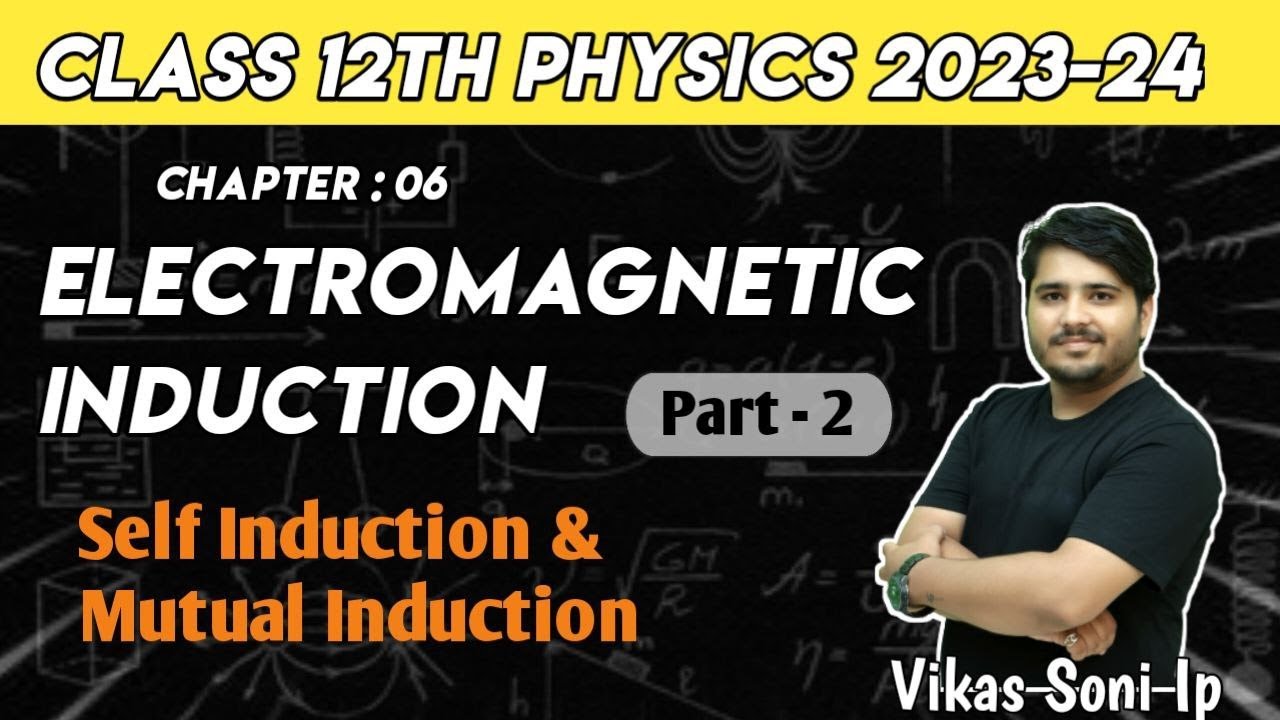 CLASS 12TH PHYSICS 2023-24

CHAPTER : 06

ELECTROMAGNETIC INDUCTION

Part - 2

Self Induction & Mutual Induction

Vikas-Soni-Ip